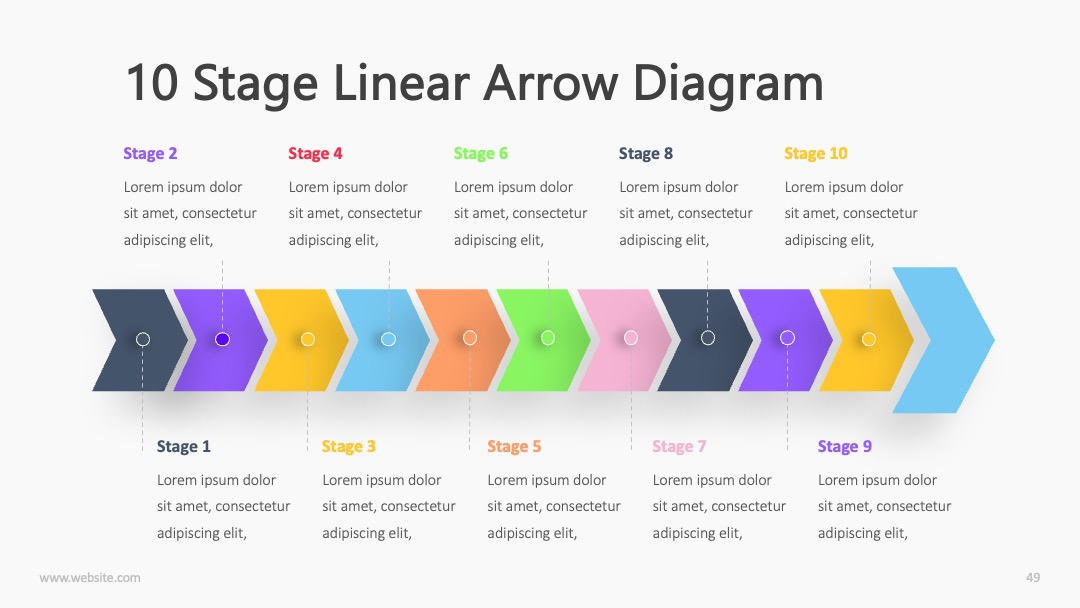 10 Stage Linear Arrow Diagram

Stage 2

Lorem ipsum dolor sit amet, consectetur adipiscing elit,

Stage 4

Lorem ipsum dolor sit amet, consectetur adipiscing elit,

Stage 6

Lorem ipsum dolor sit amet, consectetur adipiscing elit,

Stage 8

Lorem ipsum dolor sit amet, consectetur adipiscing elit,

Stage 10

Lorem ipsum dolor sit amet, consectetur adipiscing elit,

Stage 1

Lorem ipsum dolor sit amet, consectetur adipiscing elit,

Stage 3

Lorem ipsum dolor sit amet, consectetur adipiscing elit,

Stage 5

Lorem ipsum dolor sit amet, consectetur adipiscing elit,

Stage 7

Lorem ipsum dolor sit amet, consectetur adipiscing elit,

Stage 9

Lorem ipsum dolor sit amet, consectetur adipiscing elit,

www.website.com

49